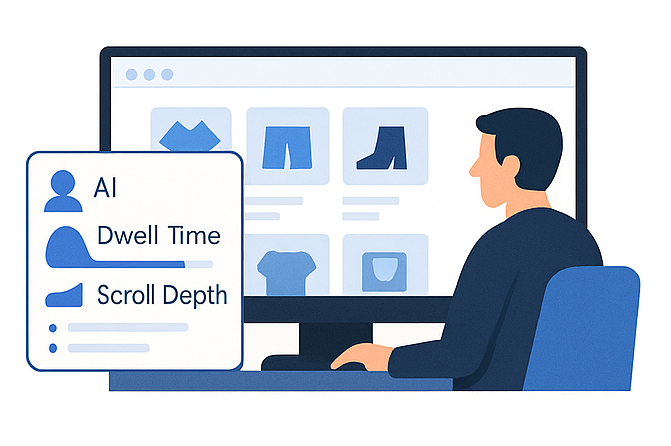 AI

Dwell Time

Scroll Depth